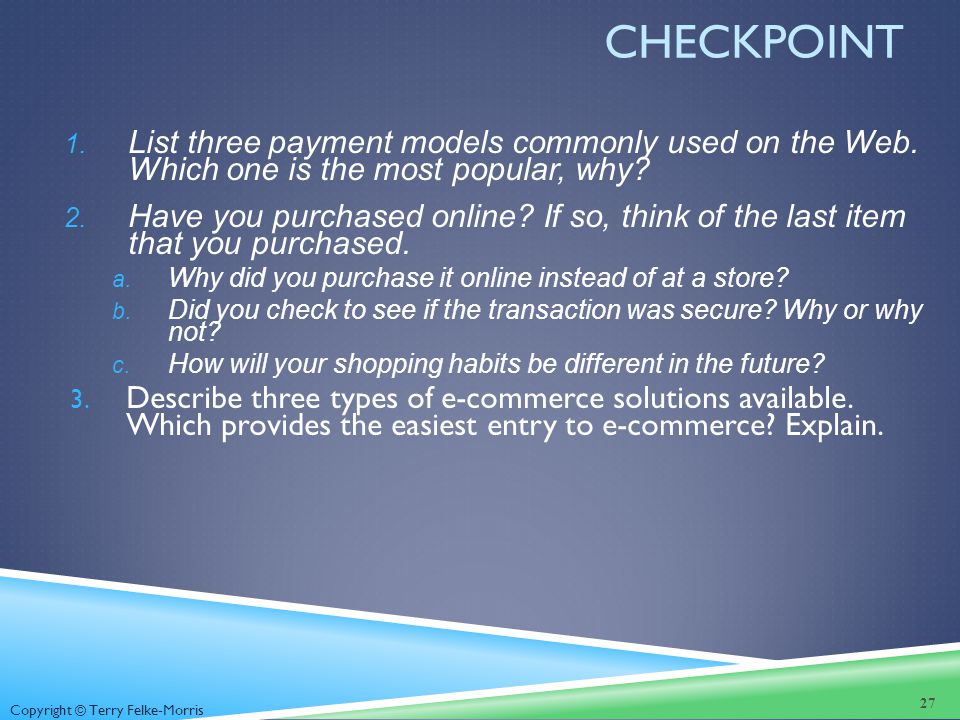 CHECKPOINT

1. List three payment models commonly used on the Web. Which one is the most popular, why?

2. Have you purchased online? If so, think of the last item that you purchased.

a. Why did you purchase it online instead of at a store?

b. Did you check to see if the transaction was secure? Why or why not?

c. How will your shopping habits be different in the future?

3. Describe three types of e-commerce solutions available. Which provides the easiest entry to e-commerce? Explain.

Copyright © Terry Felke-Morris

27